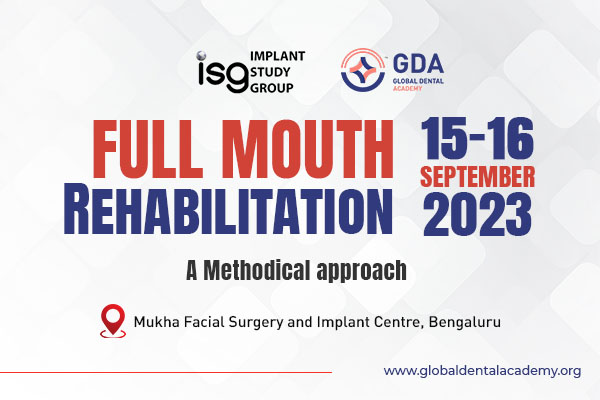 isg IMPLANT STUDY GROUP

GDA GLOBAL DENTAL ACADEMY

FULL MOUTH REHABILITATION

15-16 SEPTEMBER 2023

A Methodical approach

Mukha Facial Surgery and Implant Centre, Bengaluru

www.globaldentalacademy.org